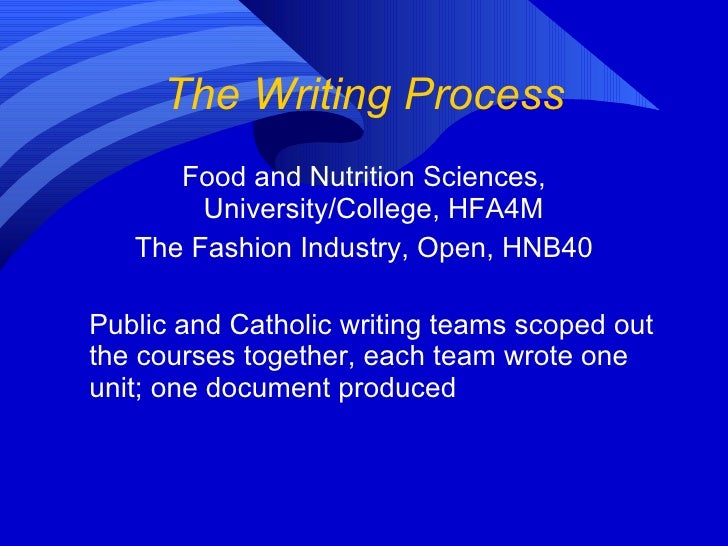 The Writing Process

Food and Nutrition Sciences, University/College, HFA4M

The Fashion Industry, Open, HNB40

Public and Catholic writing teams scoped out the courses together, each team wrote one unit; one document produced